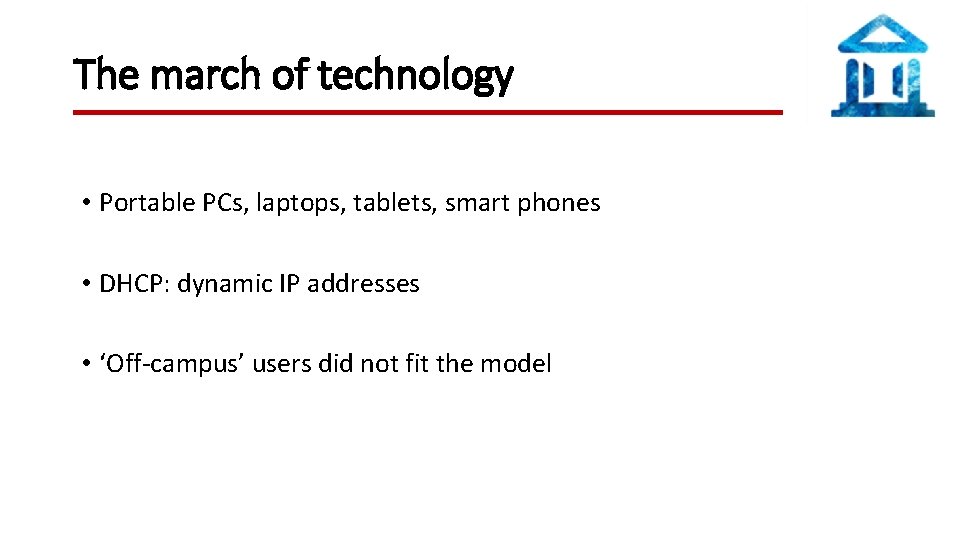 The march of technology

• Portable PCs, laptops, tablets, smart phones

• DHCP: dynamic IP addresses

• ‘Off-campus’ users did not fit the model